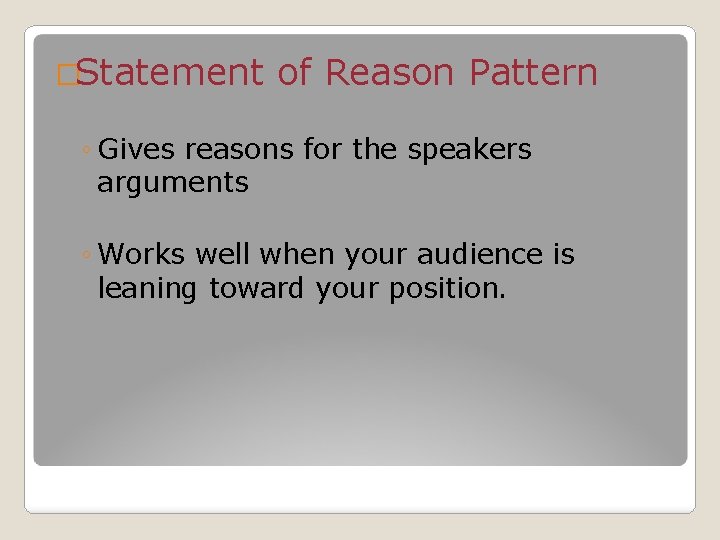 Statement of Reason Pattern

◦ Gives reasons for the speakers arguments

◦ Works well when your audience is leaning toward your position.